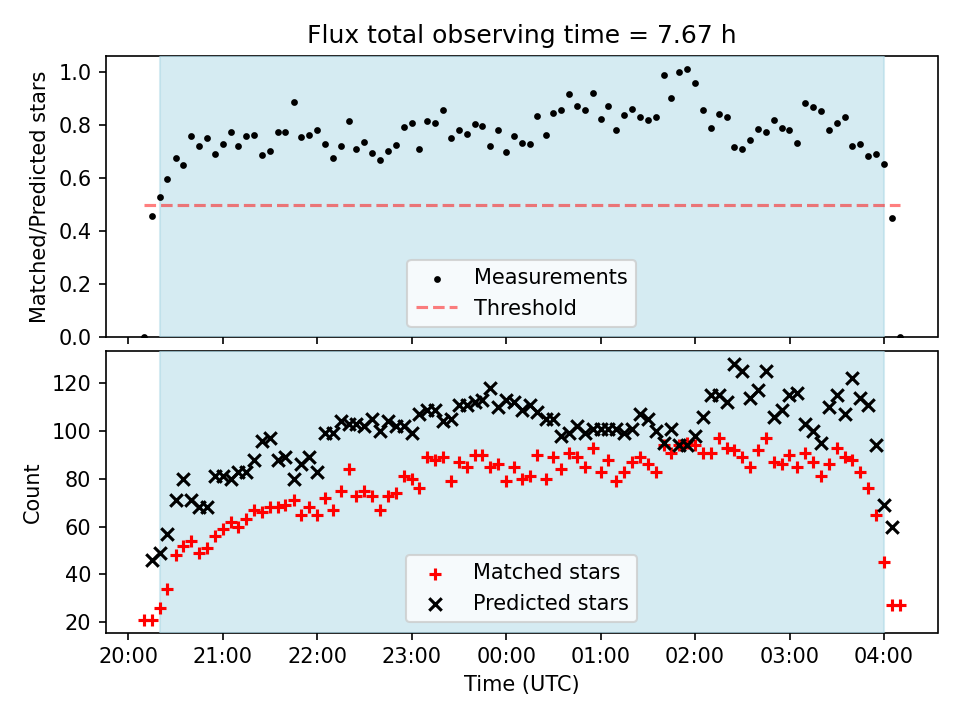 Flux total observing time = 7.67 h

Matched/Predicted stars

1.0
0.8
0.6
0.4
0.2
0.0

Measurements
Threshold

Count

120
100
80
60
40
20

Matched stars
Predicted stars

20:00 21:00 22:00 23:00 00:00 01:00 02:00 03:00 04:00

Time (UTC)